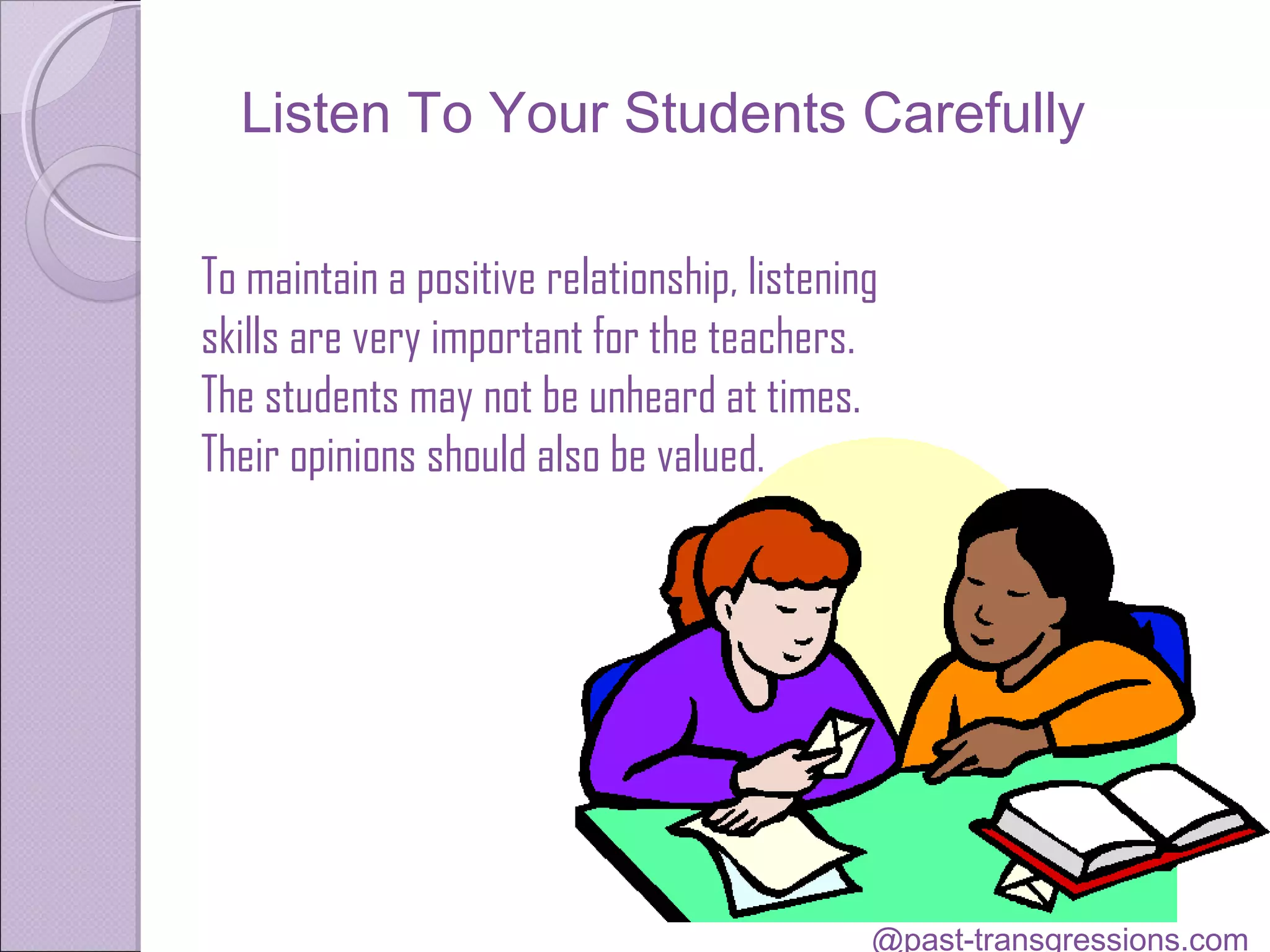 Listen To Your Students Carefully

To maintain a positive relationship, listening skills are very important for the teachers. The students may not be unheard at times. Their opinions should also be valued.

@past-transgressions.com